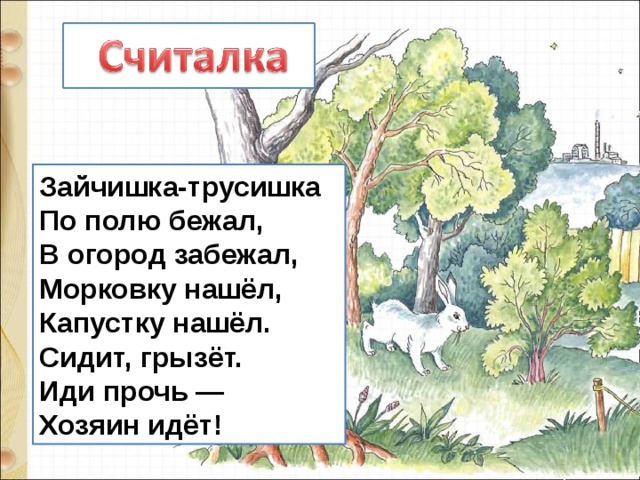 Считалка

Зайчишка-трусишка
По полю бежал,
В огород забежал,
Морковку нашёл,
Капустку нашёл.
Сидит, грызёт.
Иди прочь —
Хозяин идёт!